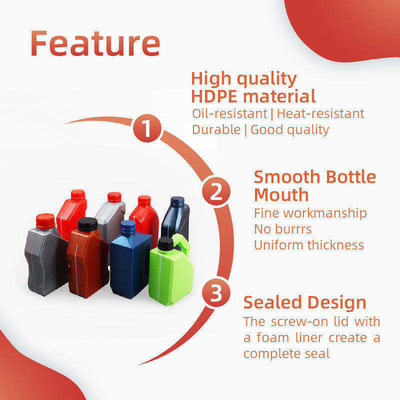 Feature

1

High quality HDPE material

Oil-resistant | Heat-resistant
Durable | Good quality

2

Smooth Bottle Mouth

Fine workmanship
No burrrs
Uniform thickness

3

Sealed Design

The screw-on lid with a foam liner create a complete seal